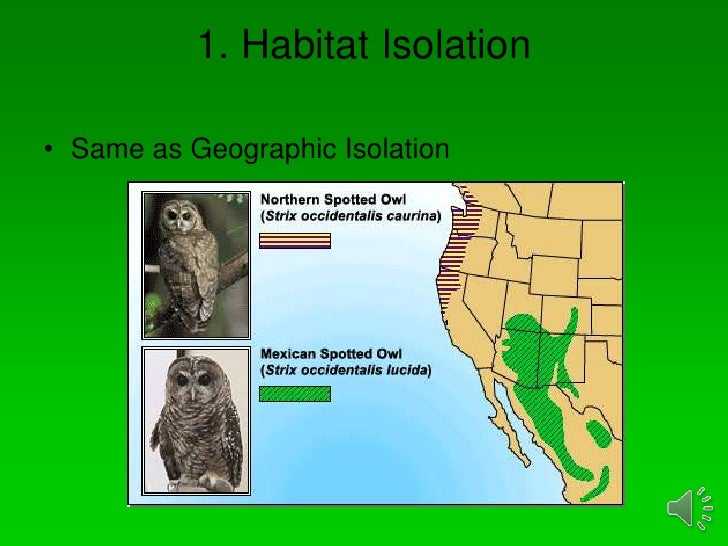 1. Habitat Isolation

• Same as Geographic Isolation

Northern Spotted Owl
(Strix occidentalis caurina)

Mexican Spotted Owl
(Strix occidentalis lucida)